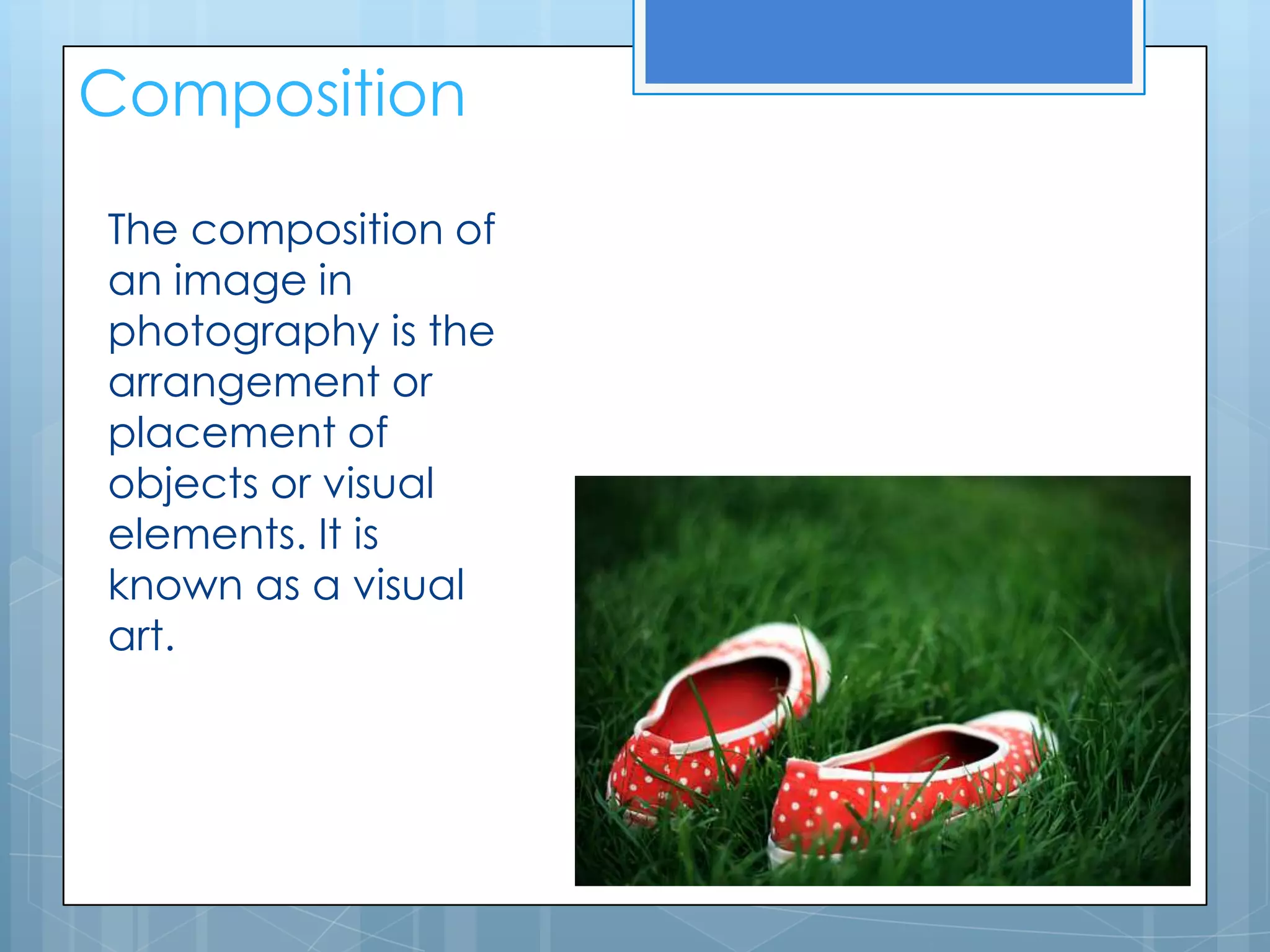 Composition

The composition of an image in photography is the arrangement or placement of objects or visual elements. It is known as a visual art.